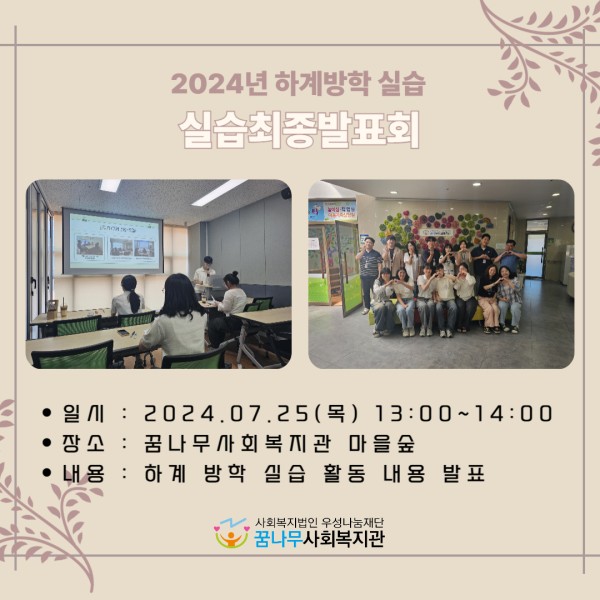 2024년 하계방학 실습

실습최종발표회

• 일시 : 2024.07.25(목) 13:00~14:00
• 장소 : 꿈나무사회복지관 마을숲
• 내용 : 하계 방학 실습 활동 내용 발표

사회복지법인 우성나눔재단
꿈나무사회복지관